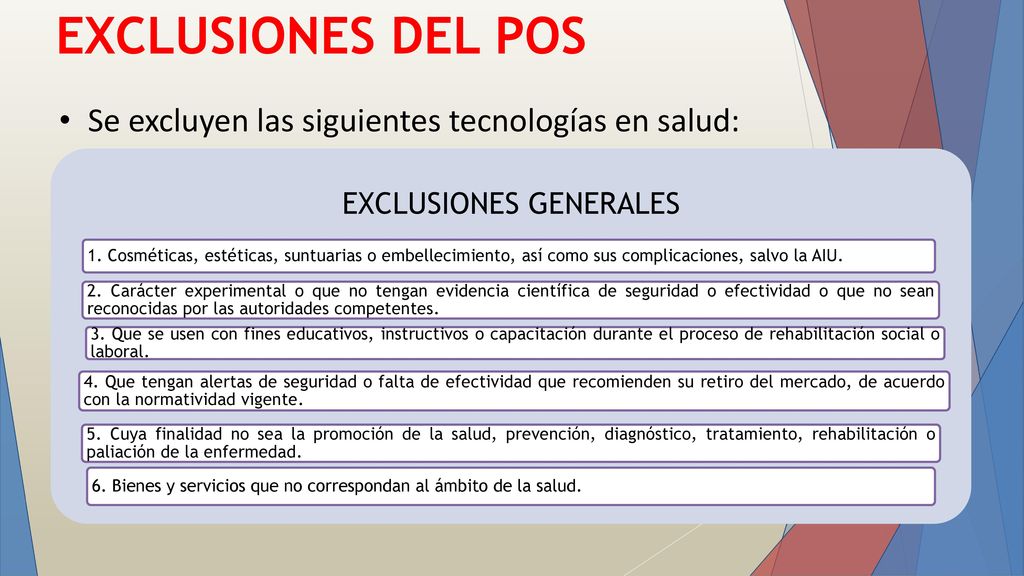 EXCLUSIONES DEL POS

• Se excluyen las siguientes tecnologías en salud:

EXCLUSIONES GENERALES

1. Cosméticas, estéticas, suntuarias o embellecimiento, así como sus complicaciones, salvo la AIU.

2. Carácter experimental o que no tengan evidencia científica de seguridad o efectividad o que no sean reconocidas por las autoridades competentes.

3. Que se usen con fines educativos, instructivos o capacitación durante el proceso de rehabilitación social o laboral.

4. Que tengan alertas de seguridad o falta de efectividad que recomienden su retiro del mercado, de acuerdo con la normatividad vigente.

5. Cuya finalidad no sea la promoción de la salud, prevención, diagnóstico, tratamiento, rehabilitación o paliación de la enfermedad.

6. Bienes y servicios que no correspondan al ámbito de la salud.